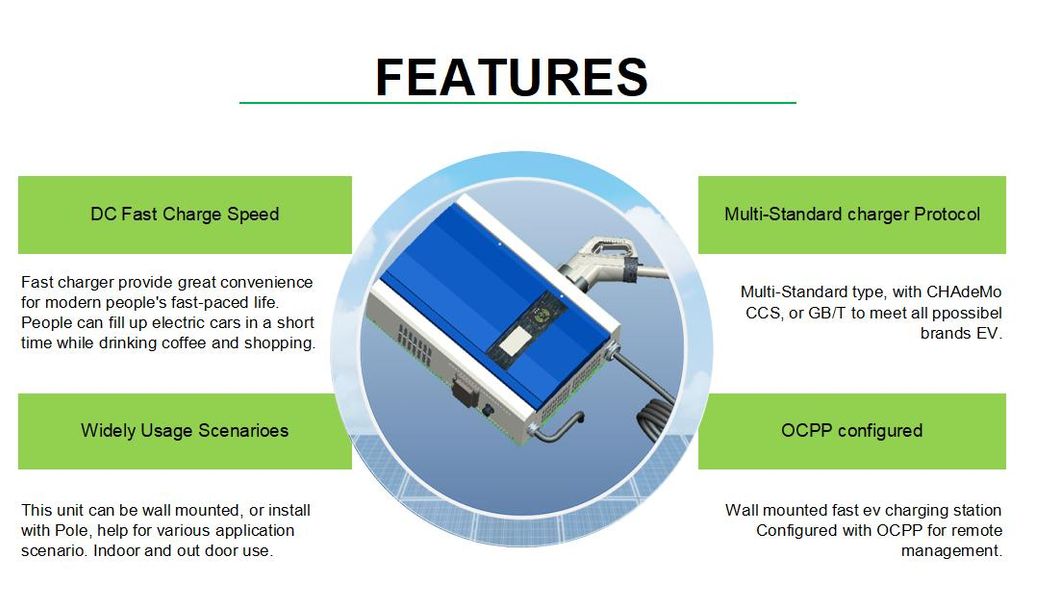 FEATURES

DC Fast Charge Speed

Fast charger provide great convenience for modern people's fast-paced life. People can fill up electric cars in a short time while drinking coffee and shopping.

Widely Usage Scenarioes

This unit can be wall mounted, or install with Pole, help for various application scenario. Indoor and out door use.

Multi-Standard charger Protocol

Multi-Standard type, with CHAdeMo CCS, or GB/T to meet all ppossibel brands EV.

OCPP configured

Wall mounted fast ev charging station Configured with OCPP for remote management.